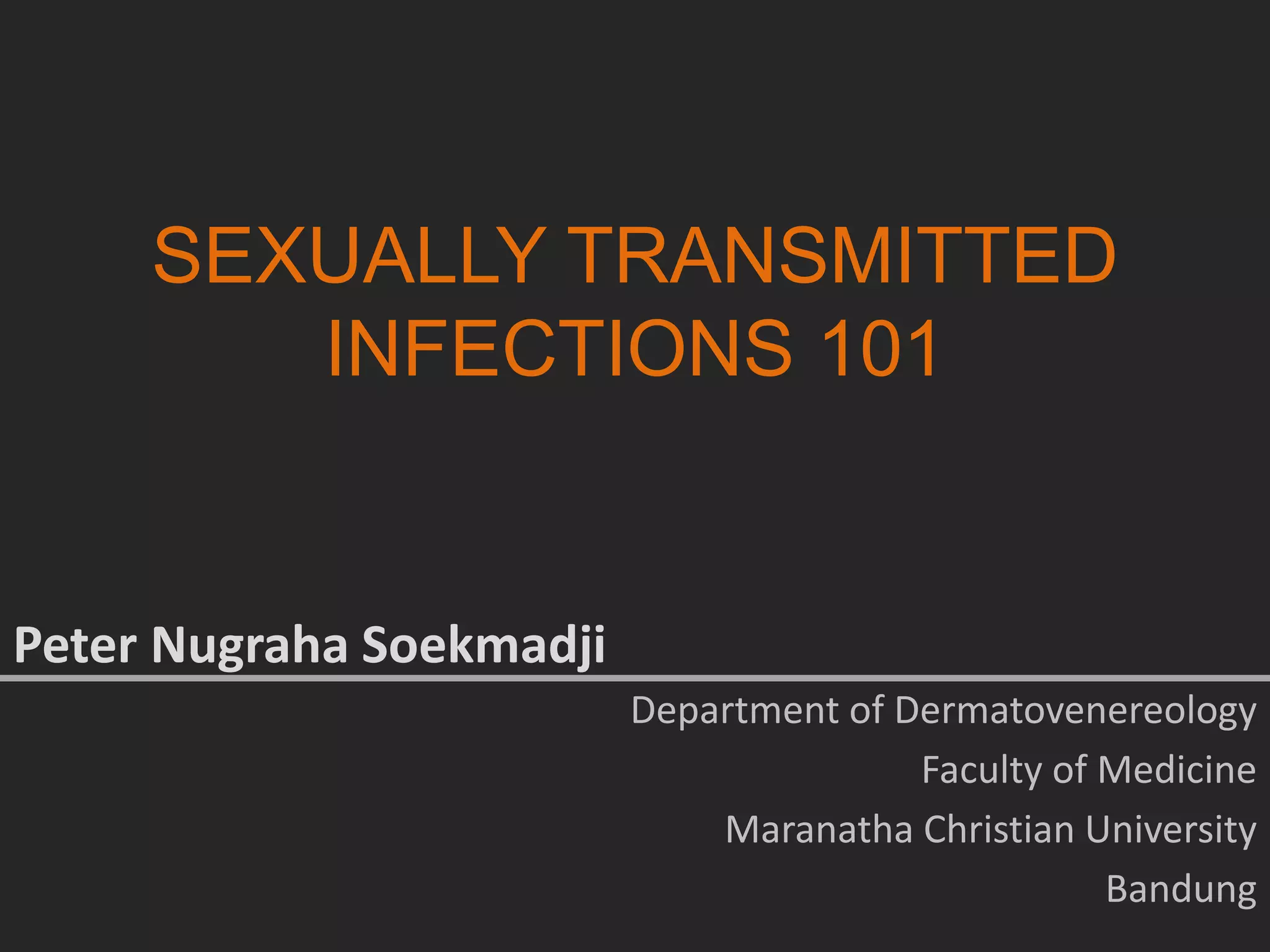 SEXUALLY TRANSMITTED INFECTIONS 101

Peter Nugraha Soekmadji

Department of Dermatovenereology
Faculty of Medicine
Maranatha Christian University
Bandung